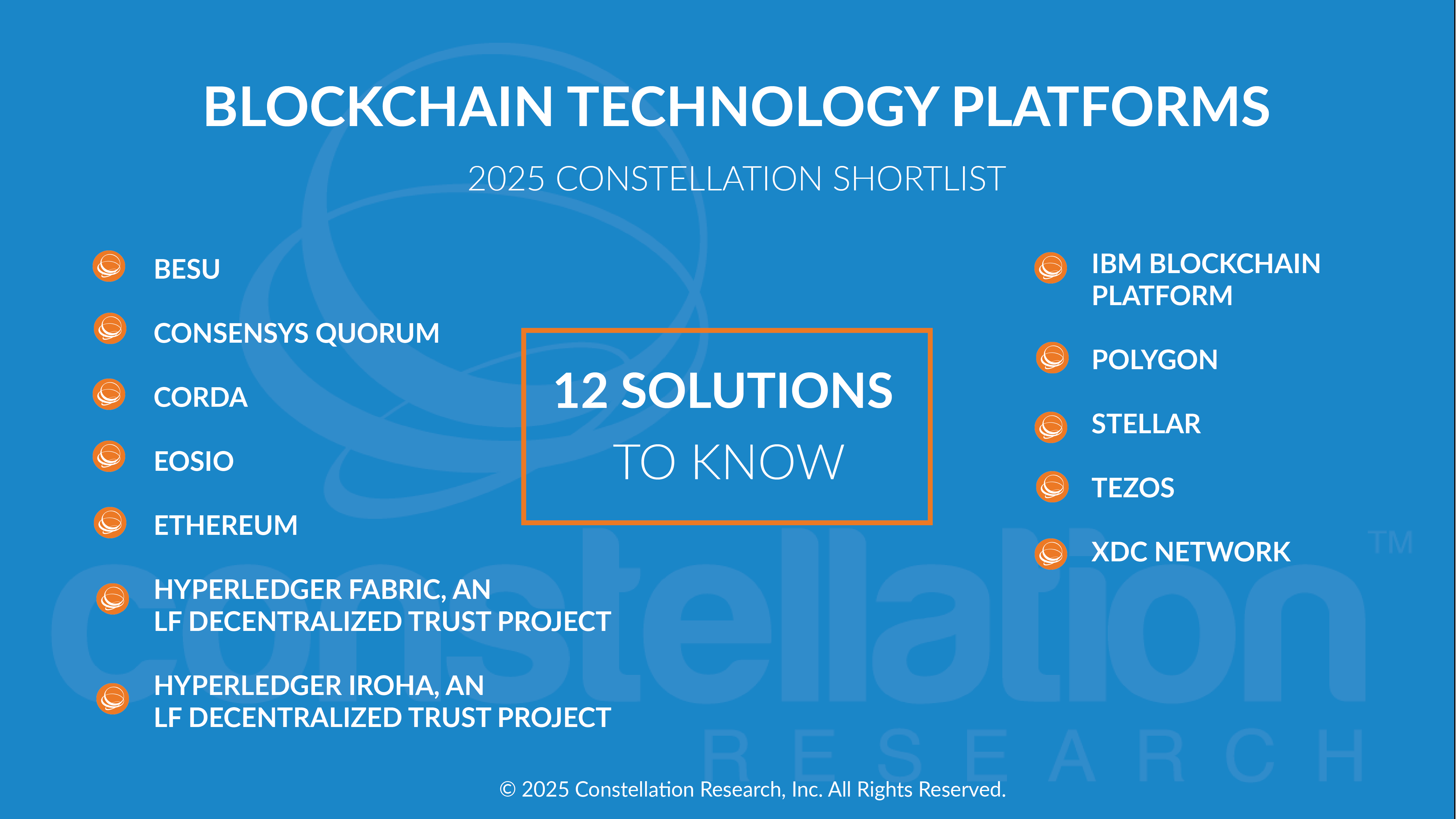 BLOCKCHAIN TECHNOLOGY PLATFORMS

2025 CONSTELLATION SHORTLIST

BESU

CONSENSYS QUORUM

CORDA

EOSIO

ETHEREUM

HYPERLEDGER FABRIC, AN LF DECENTRALIZED TRUST PROJECT

HYPERLEDGER IROHA, AN LF DECENTRALIZED TRUST PROJECT

12 SOLUTIONS TO KNOW

IBM BLOCKCHAIN PLATFORM

POLYGON

STELLAR

TEZOS

XDC NETWORK

constellation™ RESEARCH

© 2025 Constellation Research, Inc. All Rights Reserved.